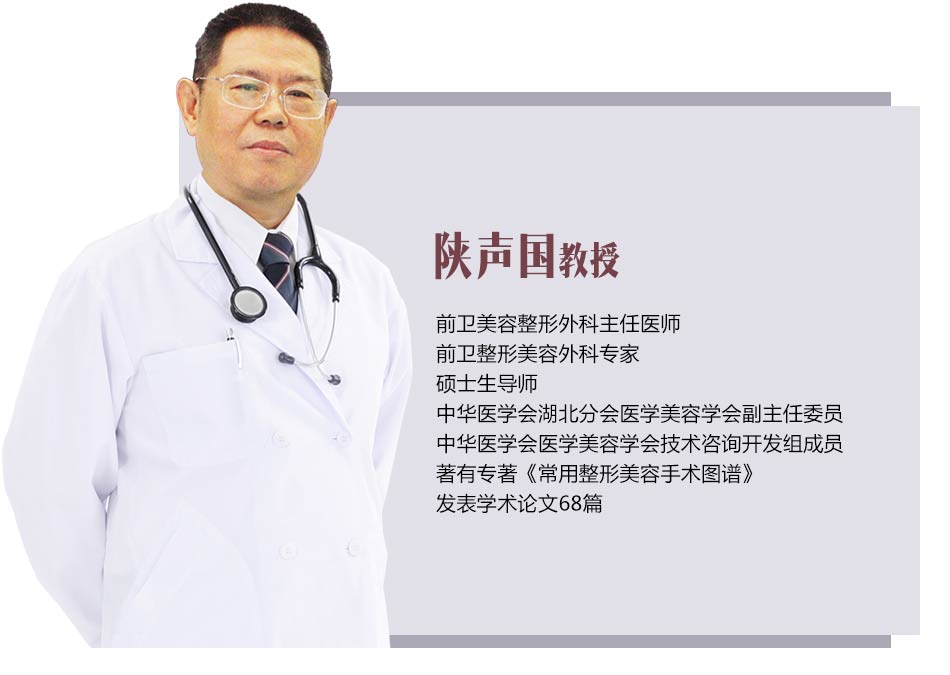 陕声国教授

前卫美容整形外科主任医师
前卫整形美容外科专家
硕士生导师
中华医学会湖北分会医学美容学会副主任委员
中华医学会医学美容学会技术咨询开发组成员
著有专著《常用整形美容手术图谱》
发表学术论文68篇